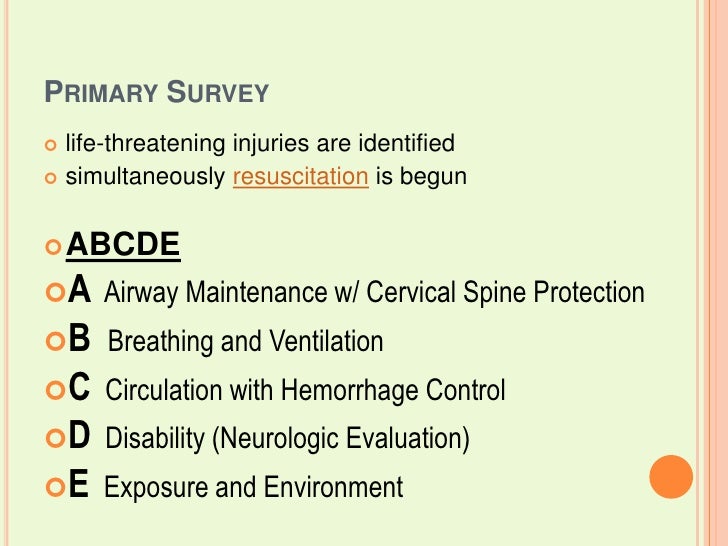 PRIMARY SURVEY

life-threatening injuries are identified
simultaneously resuscitation is begun

ABCDE
A Airway Maintenance w/ Cervical Spine Protection
B Breathing and Ventilation
C Circulation with Hemorrhage Control
D Disability (Neurologic Evaluation)
E Exposure and Environment